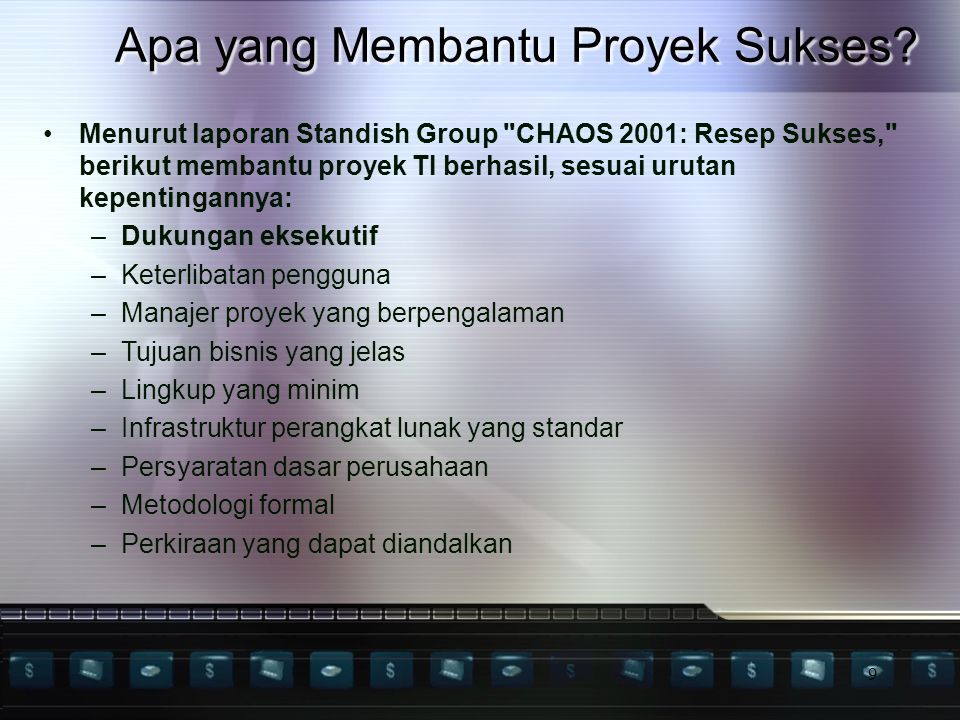 Apa yang Membantu Proyek Sukses?

• Menurut laporan Standish Group "CHAOS 2001: Resep Sukses," berikut membantu proyek TI berhasil, sesuai urutan kepentingannya:
– Dukungan eksekutif
– Keterlibatan pengguna
– Manajer proyek yang berpengalaman
– Tujuan bisnis yang jelas
– Lingkup yang minim
– Infrastruktur perangkat lunak yang standar
– Persyaratan dasar perusahaan
– Metodologi formal
– Perkiraan yang dapat diandalkan

9